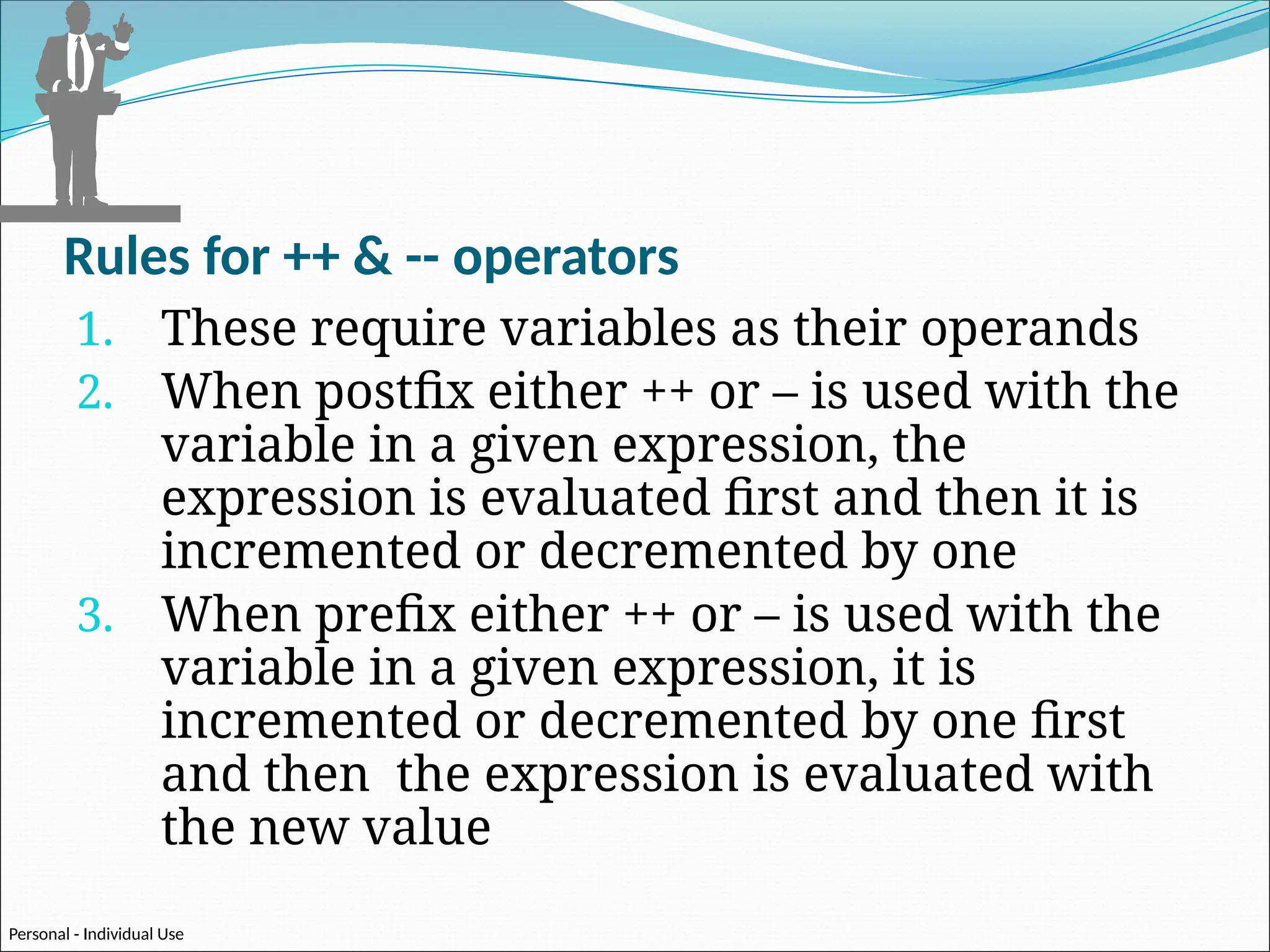 Rules for ++ & -- operators

1. These require variables as their operands
2. When postfix either ++ or – is used with the variable in a given expression, the expression is evaluated first and then it is incremented or decremented by one
3. When prefix either ++ or – is used with the variable in a given expression, it is incremented or decremented by one first and then the expression is evaluated with the new value

Personal - Individual Use